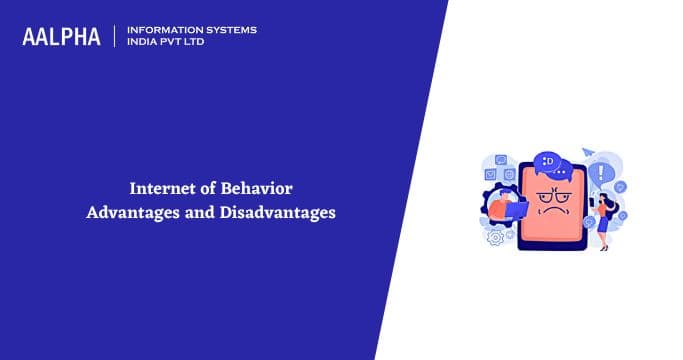 AALPHA | INFORMATION SYSTEMS INDIA PVT LTD

Internet of Behavior Advantages and Disadvantages

:D